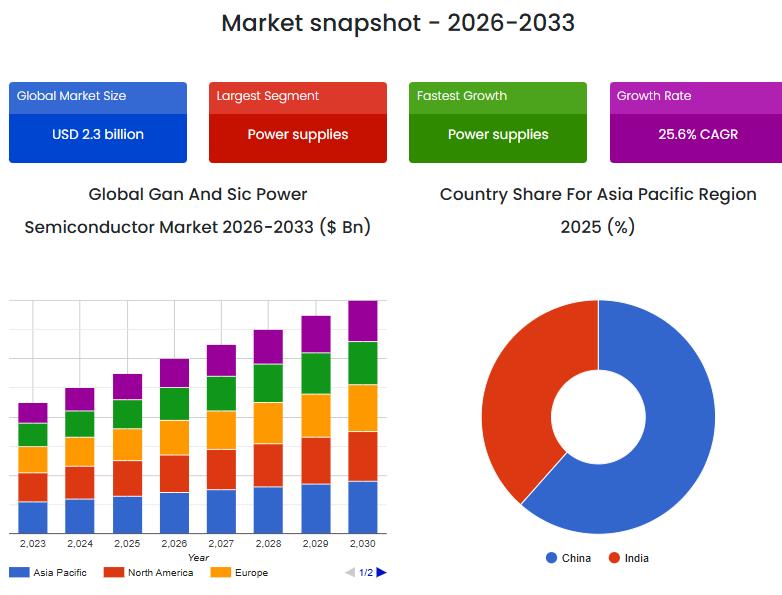 Market snapshot - 2026-2033

Global Market Size
USD 2.3 billion

Largest Segment
Power supplies

Fastest Growth
Power supplies

Growth Rate
25.6% CAGR

Global Gan And Sic Power Semiconductor Market 2026-2033 ($ Bn)

2,023 2,024 2,025 2,026 2,027 2,028 2,029 2,030
Year

Asia Pacific North America Europe 1/2

Country Share For Asia Pacific Region 2025 (%)

China India